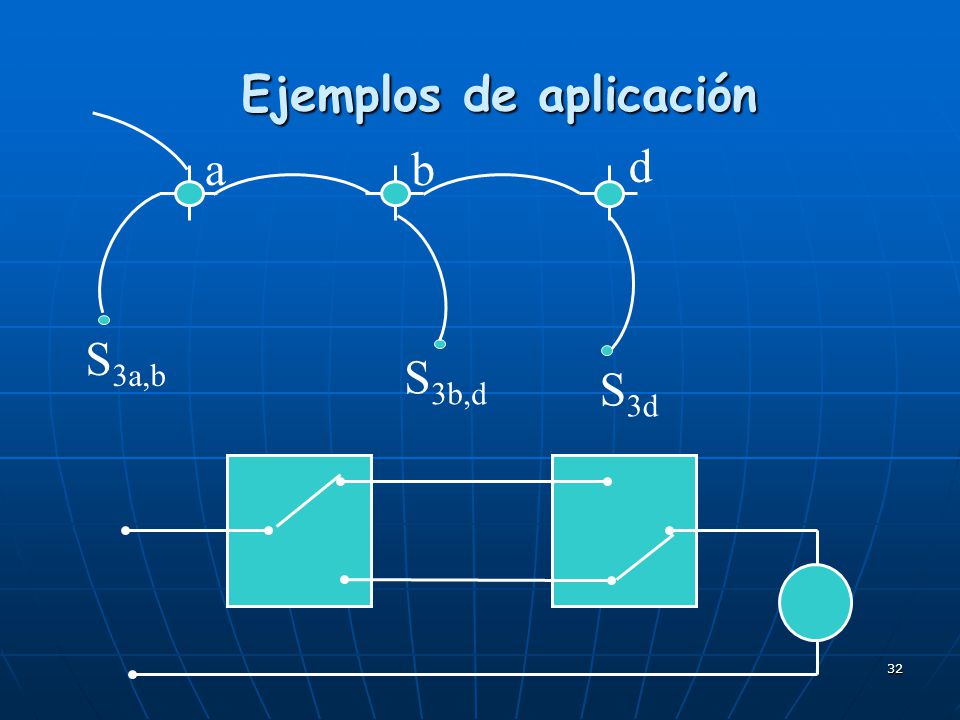 Ejemplos de aplicación

a

b

d

$S_{3a,b}$

$S_{3b,d}$

$S_{3d}$

32